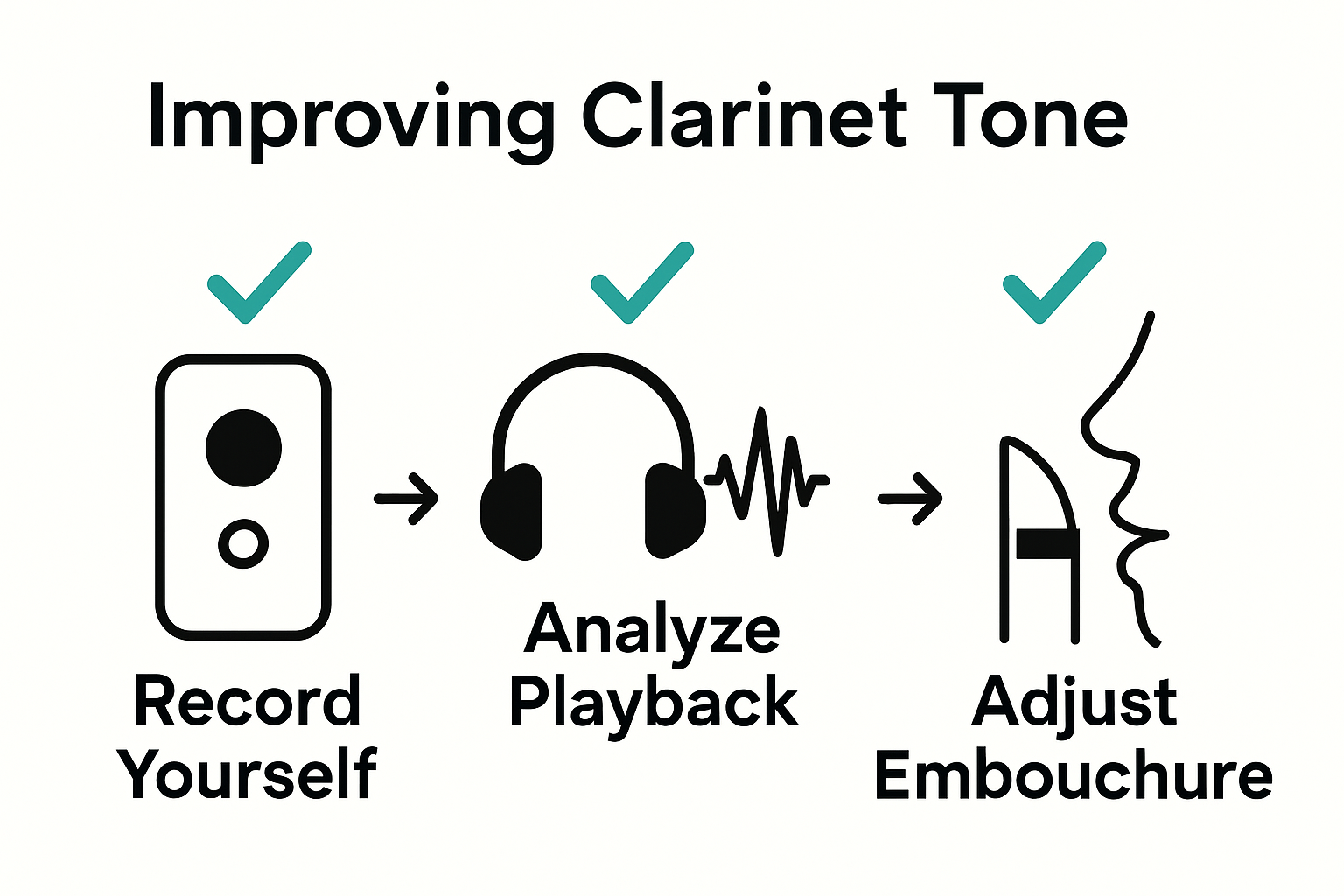 Improving Clarinet Tone

Record Yourself

Analyze Playback

Adjust Embouchure